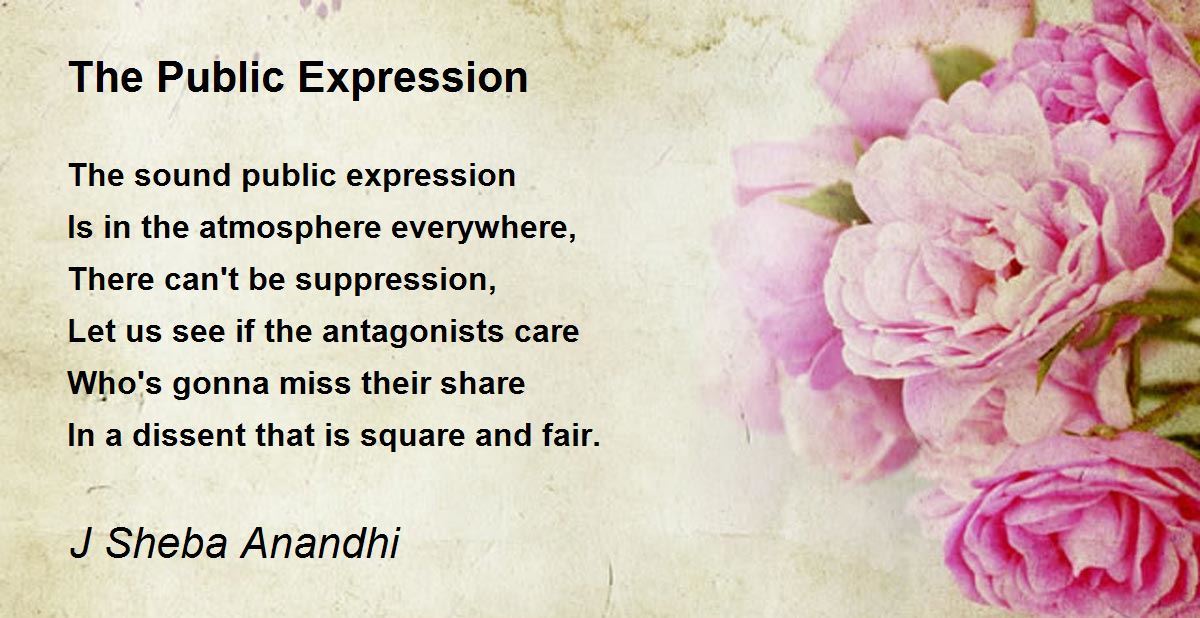 The Public Expression

The sound public expression
Is in the atmosphere everywhere,
There can't be suppression,
Let us see if the antagonists care
Who's gonna miss their share
In a dissent that is square and fair.

J Sheba Anandhi